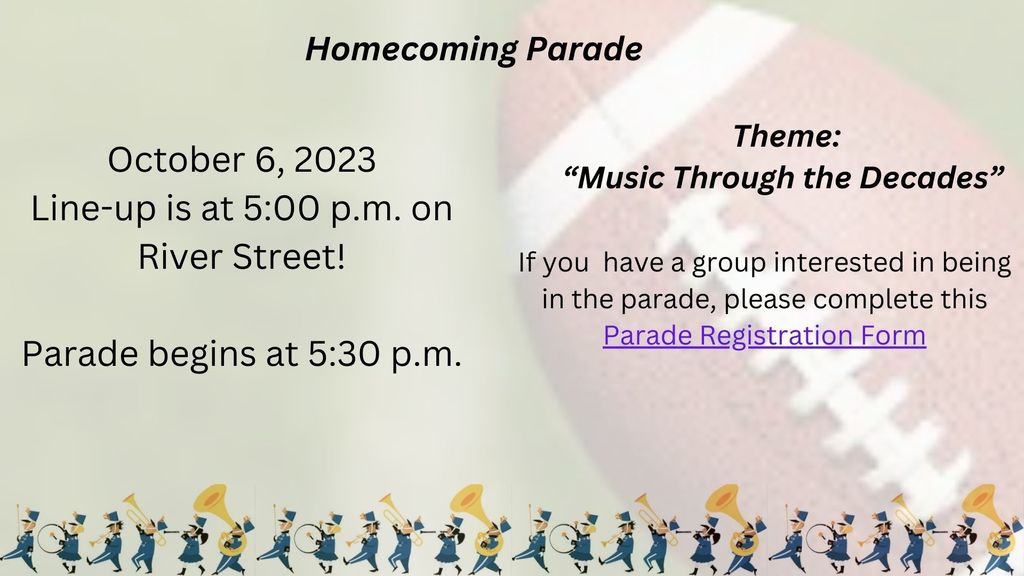 Homecoming Parade

October 6, 2023
Line-up is at 5:00 p.m. on River Street!

Parade begins at 5:30 p.m.

Theme:
“Music Through the Decades”

If you  have a group interested in being in the parade, please complete this Parade Registration Form